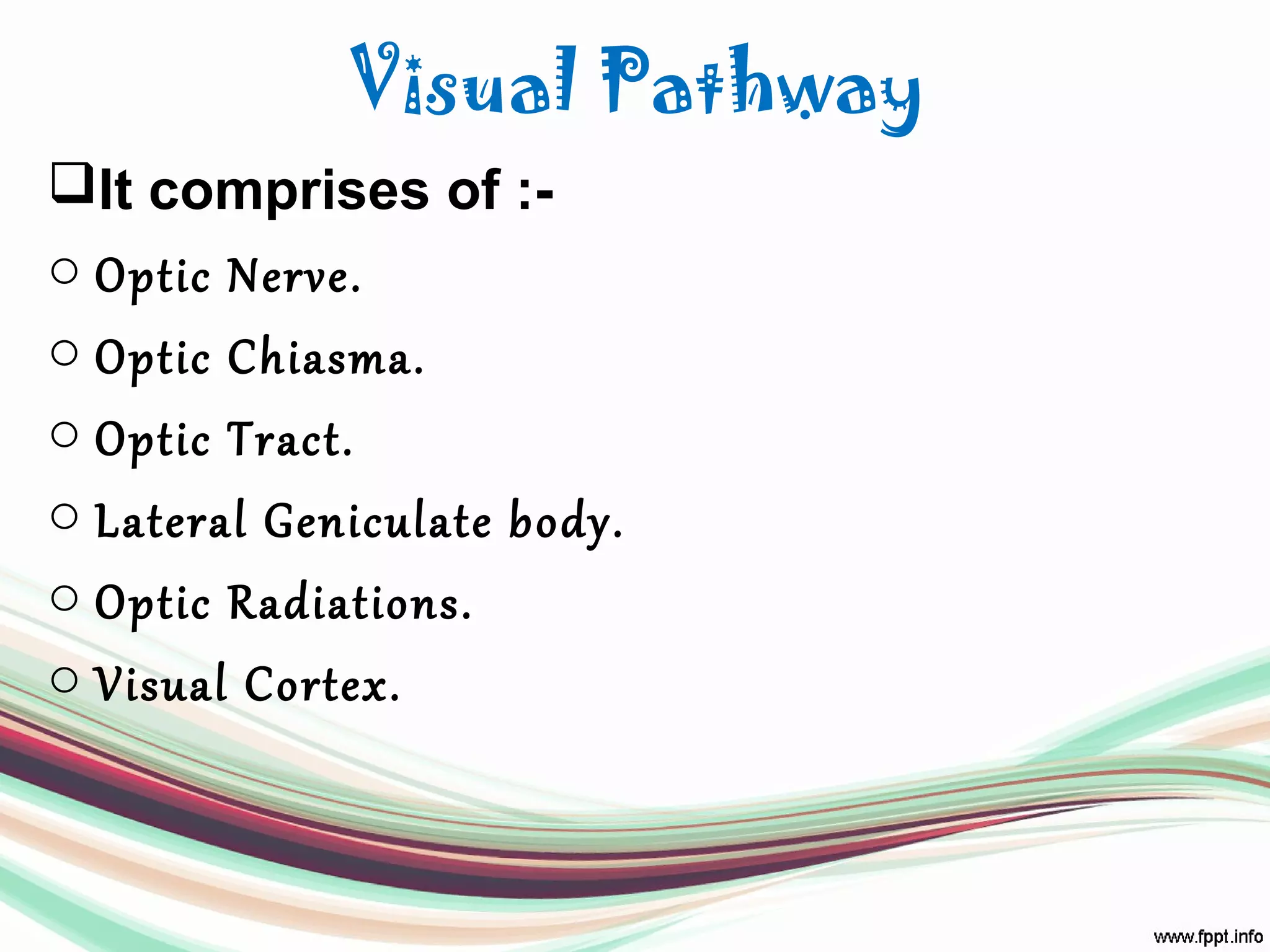 Visual Pathway

❑It comprises of :-

○ Optic Nerve.

○ Optic Chiasma.

○ Optic Tract.

○ Lateral Geniculate body.

○ Optic Radiations.

○ Visual Cortex.

www.fppt.info